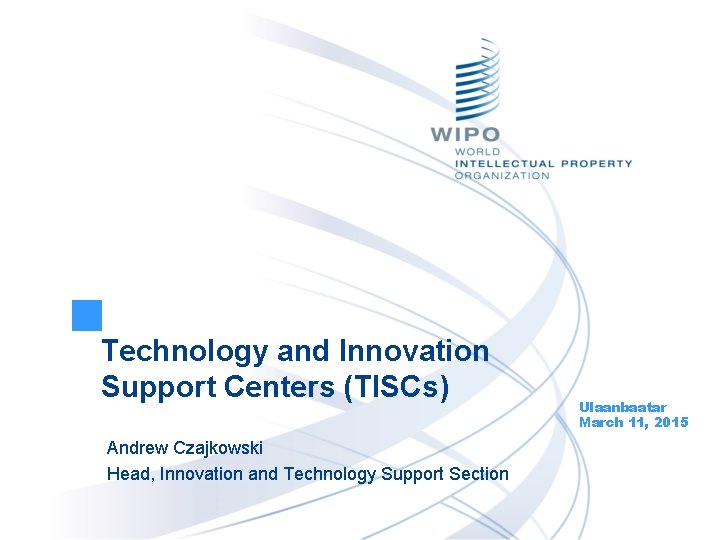 WIPO
WORLD
INTELLECTUAL PROPERTY
ORGANIZATION

Technology and Innovation Support Centers (TISCs)

Ulaanbaatar
March 11, 2015

Andrew Czajkowski
Head, Innovation and Technology Support Section